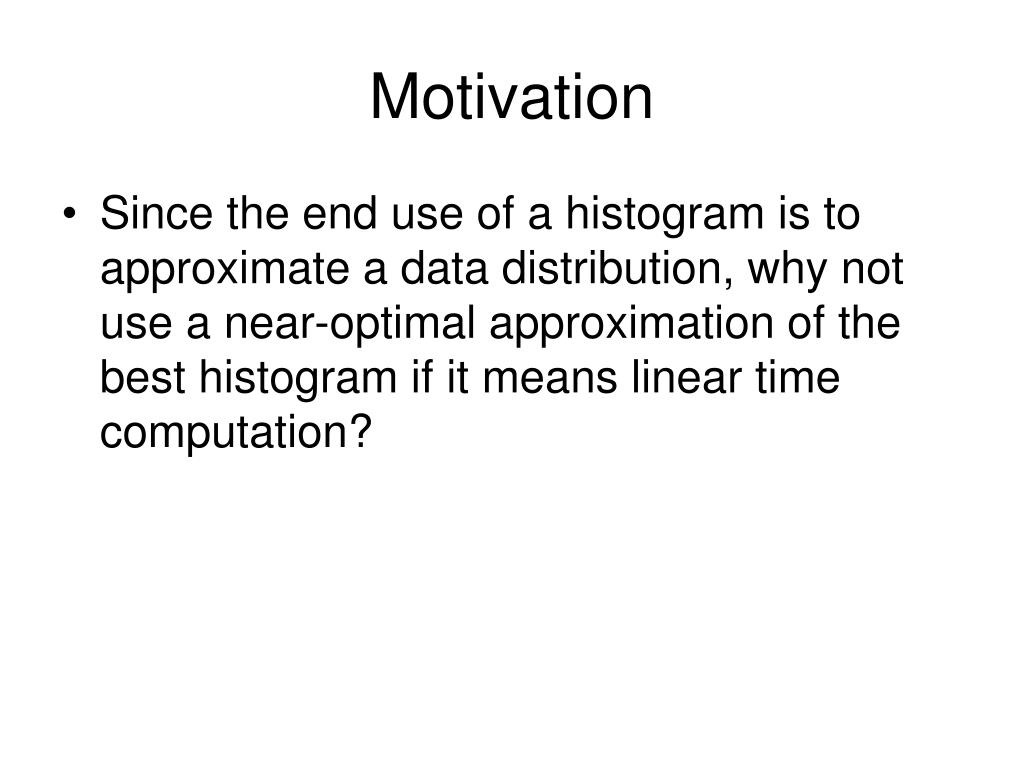 Motivation

• Since the end use of a histogram is to approximate a data distribution, why not use a near-optimal approximation of the best histogram if it means linear time computation?